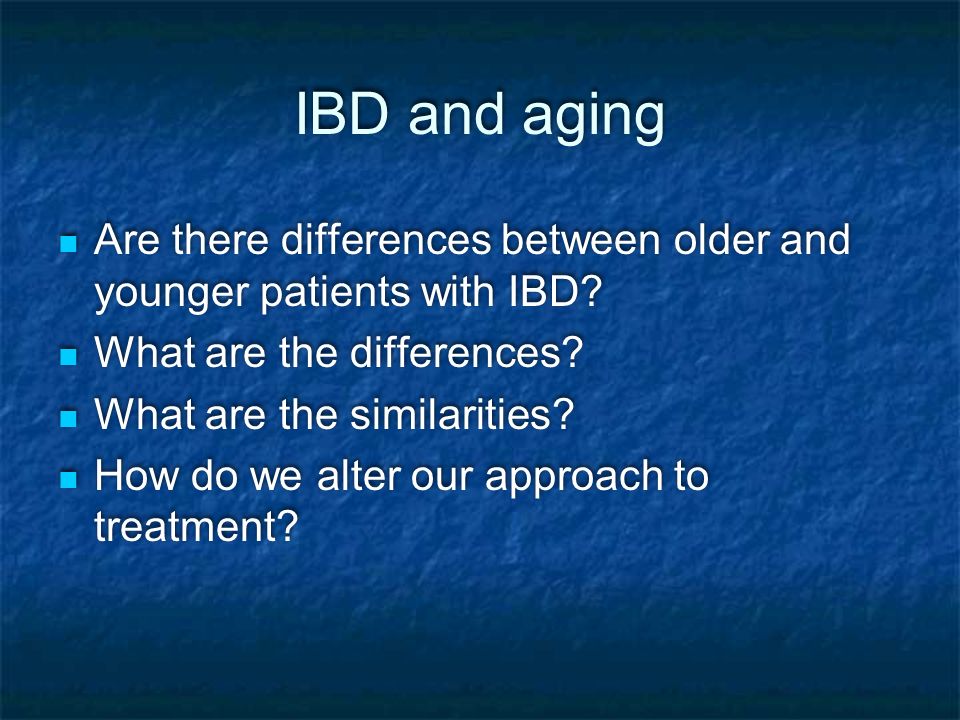 IBD and aging

- Are there differences between older and younger patients with IBD?
- What are the differences?
- What are the similarities?
- How do we alter our approach to treatment?